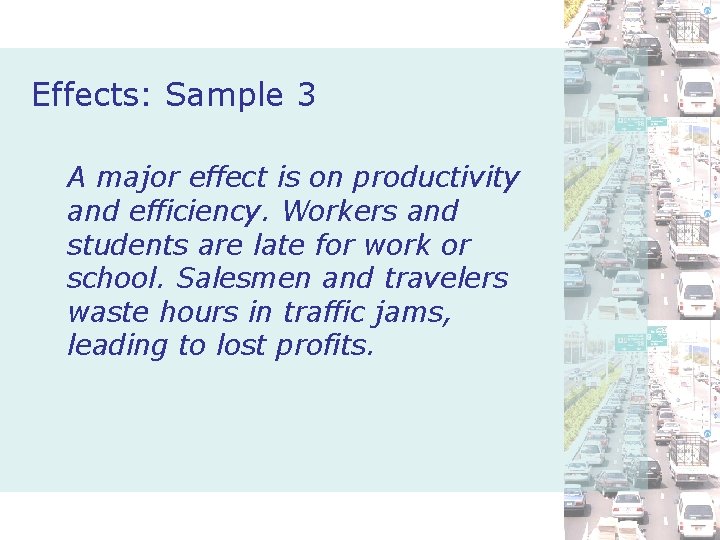 Effects: Sample 3

A major effect is on productivity and efficiency. Workers and students are late for work or school. Salesmen and travelers waste hours in traffic jams, leading to lost profits.